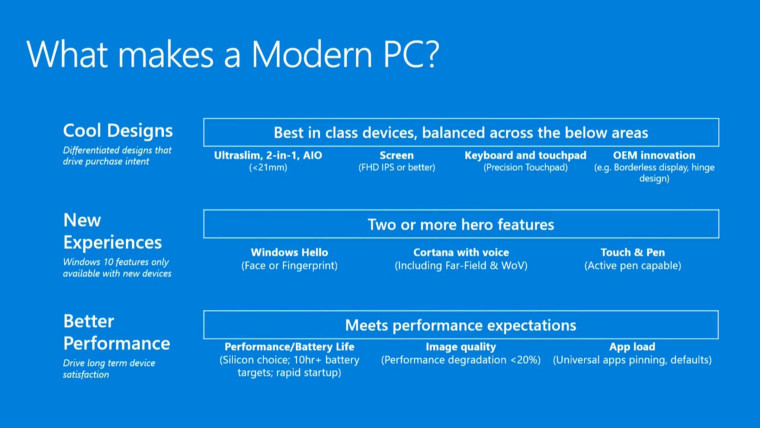 What makes a Modern PC?

Cool Designs
Differentiated designs that drive purchase intent

Best in class devices, balanced across the below areas

Ultraslim, 2-in-1, AIO
(<21mm)

Screen
(FHD IPS or better)

Keyboard and touchpad
(Precision Touchpad)

OEM innovation
(e.g. Borderless display, hinge design)

New Experiences
Windows 10 features only available with new devices

Two or more hero features

Windows Hello
(Face or Fingerprint)

Cortana with voice
(Including Far-Field & WoV)

Touch & Pen
(Active pen capable)

Better Performance
Drive long term device satisfaction

Meets performance expectations

Performance/Battery Life
(Silicon choice; 10hr+ battery targets; rapid startup)

Image quality
(Performance degradation <20%)

App load
(Universal apps pinning, defaults)